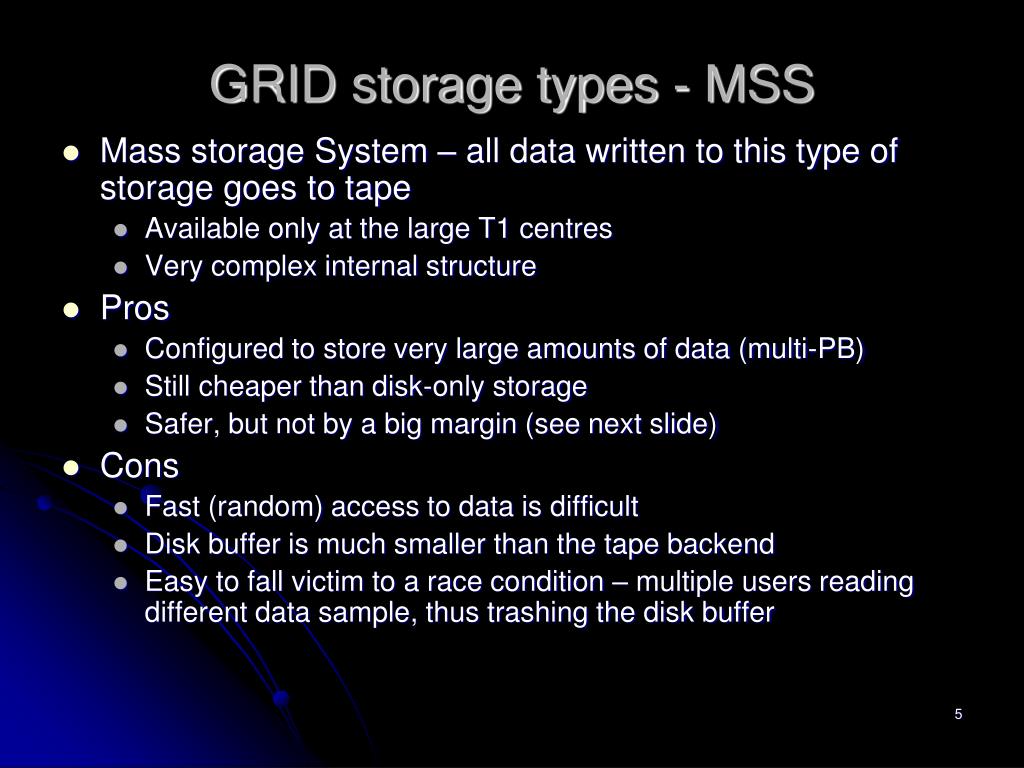 GRID storage types - MSS

- Mass storage System – all data written to this type of storage goes to tape
  - Available only at the large T1 centres
  - Very complex internal structure
- Pros
  - Configured to store very large amounts of data (multi-PB)
  - Still cheaper than disk-only storage
  - Safer, but not by a big margin (see next slide)
- Cons
  - Fast (random) access to data is difficult
  - Disk buffer is much smaller than the tape backend
  - Easy to fall victim to a race condition – multiple users reading different data sample, thus trashing the disk buffer

5